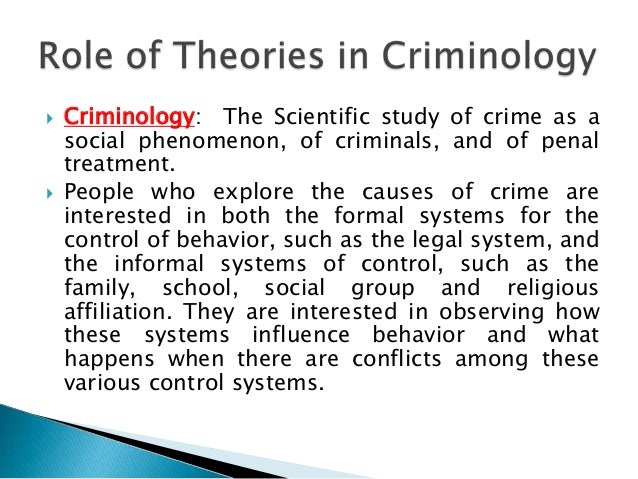 Role of Theories in Criminology

Criminology: The Scientific study of crime as a social phenomenon, of criminals, and of penal treatment.

People who explore the causes of crime are interested in both the formal systems for the control of behavior, such as the legal system, and the informal systems of control, such as the family, school, social group and religious affiliation. They are interested in observing how these systems influence behavior and what happens when there are conflicts among these various control systems.